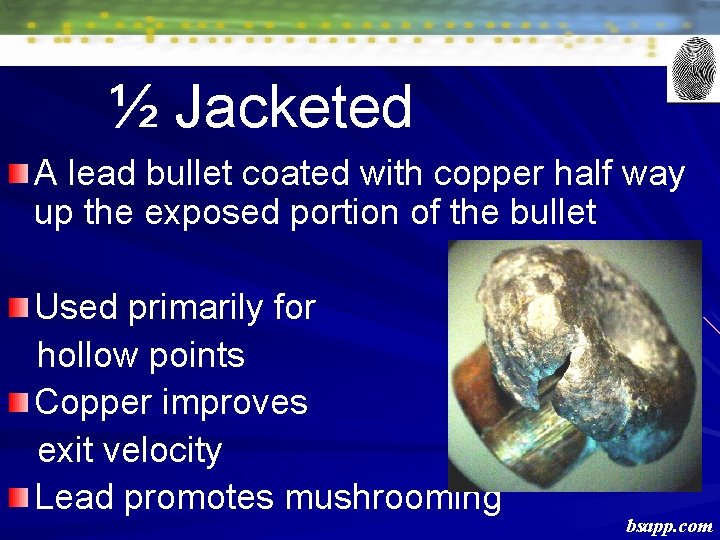 ½ Jacketed

A lead bullet coated with copper half way up the exposed portion of the bullet

Used primarily for hollow points

Copper improves exit velocity

Lead promotes mushrooming

bsapp.com